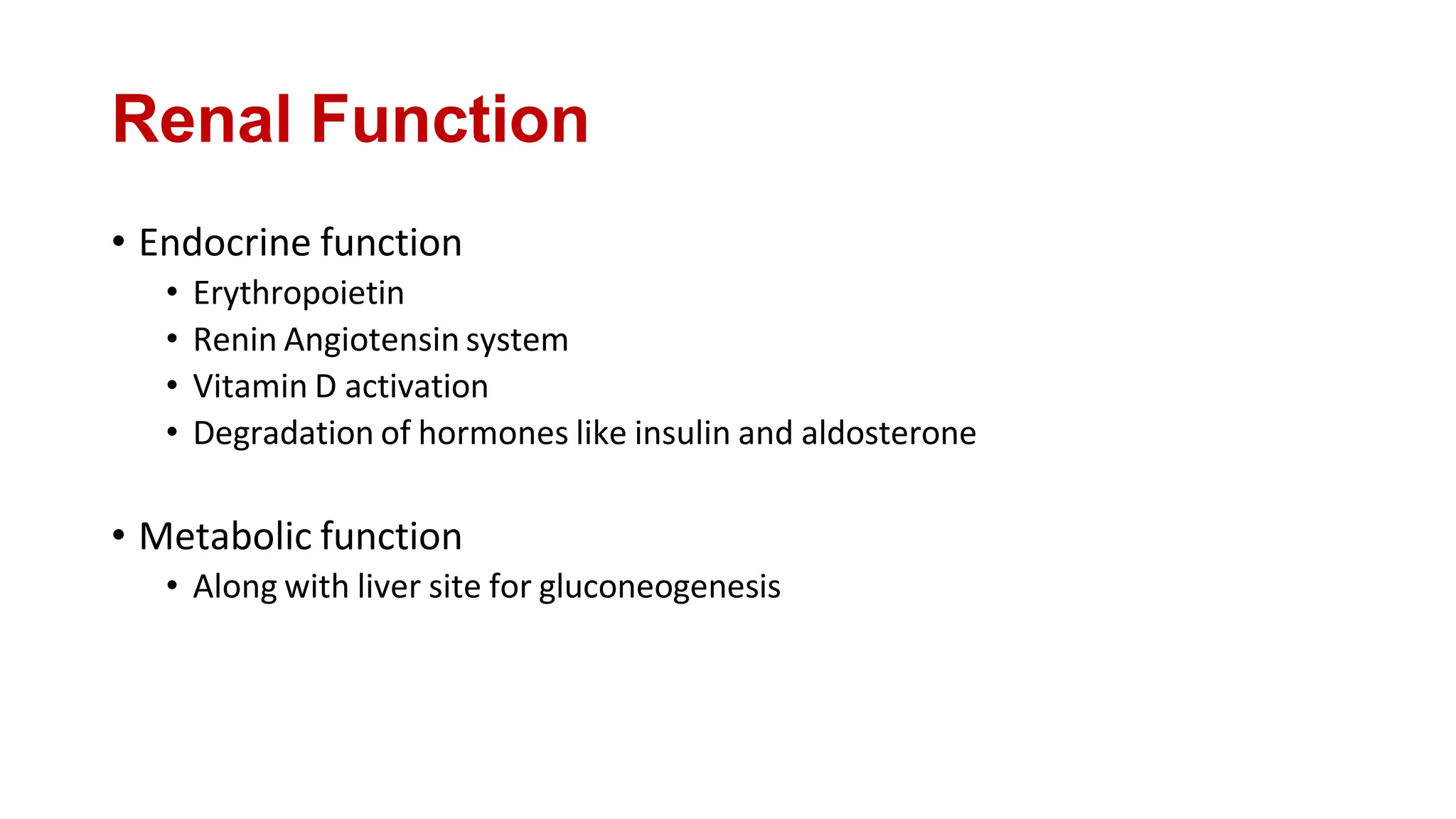 Renal Function

• Endocrine function
  • Erythropoietin
  • Renin Angiotensin system
  • Vitamin D activation
  • Degradation of hormones like insulin and aldosterone

• Metabolic function
  • Along with liver site for gluconeogenesis